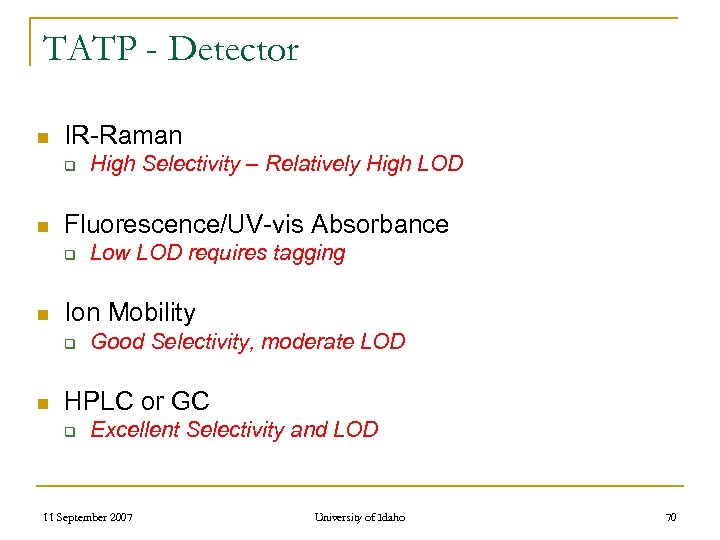 TATP - Detector

IR-Raman
High Selectivity – Relatively High LOD

Fluorescence/UV-vis Absorbance
Low LOD requires tagging

Ion Mobility
Good Selectivity, moderate LOD

HPLC or GC
Excellent Selectivity and LOD

11 September 2007 University of Idaho 70